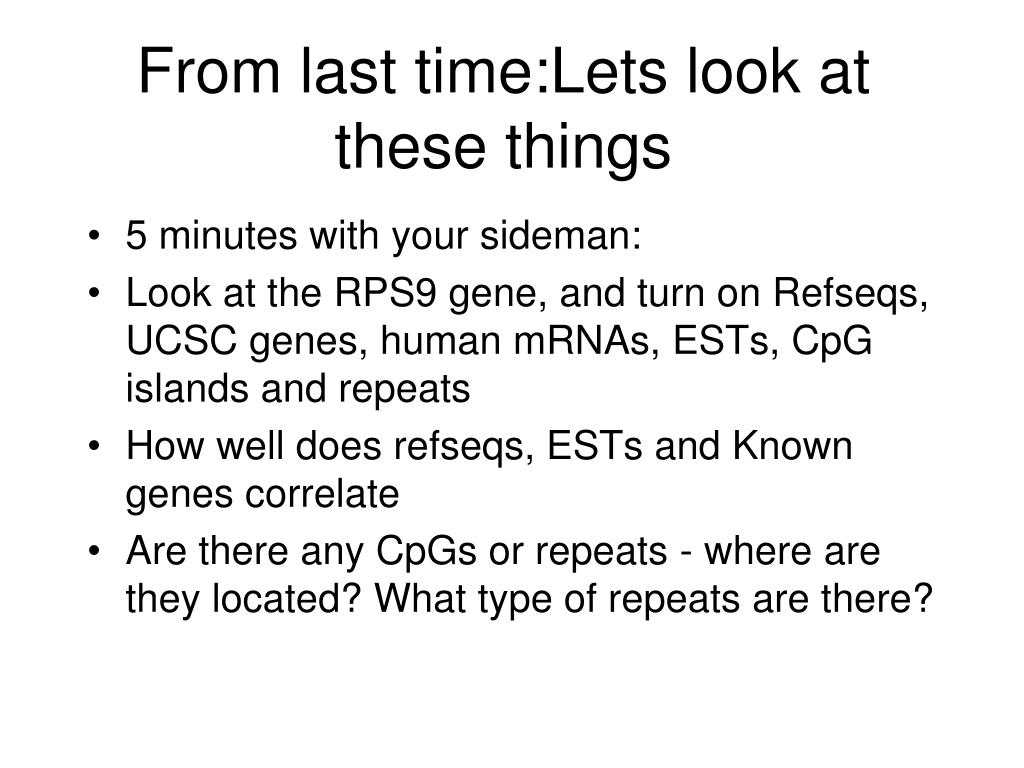 From last time:Lets look at these things

• 5 minutes with your sideman:
• Look at the RPS9 gene, and turn on Refseqs, UCSC genes, human mRNAs, ESTs, CpG islands and repeats
• How well does refseqs, ESTs and Known genes correlate
• Are there any CpGs or repeats - where are they located? What type of repeats are there?